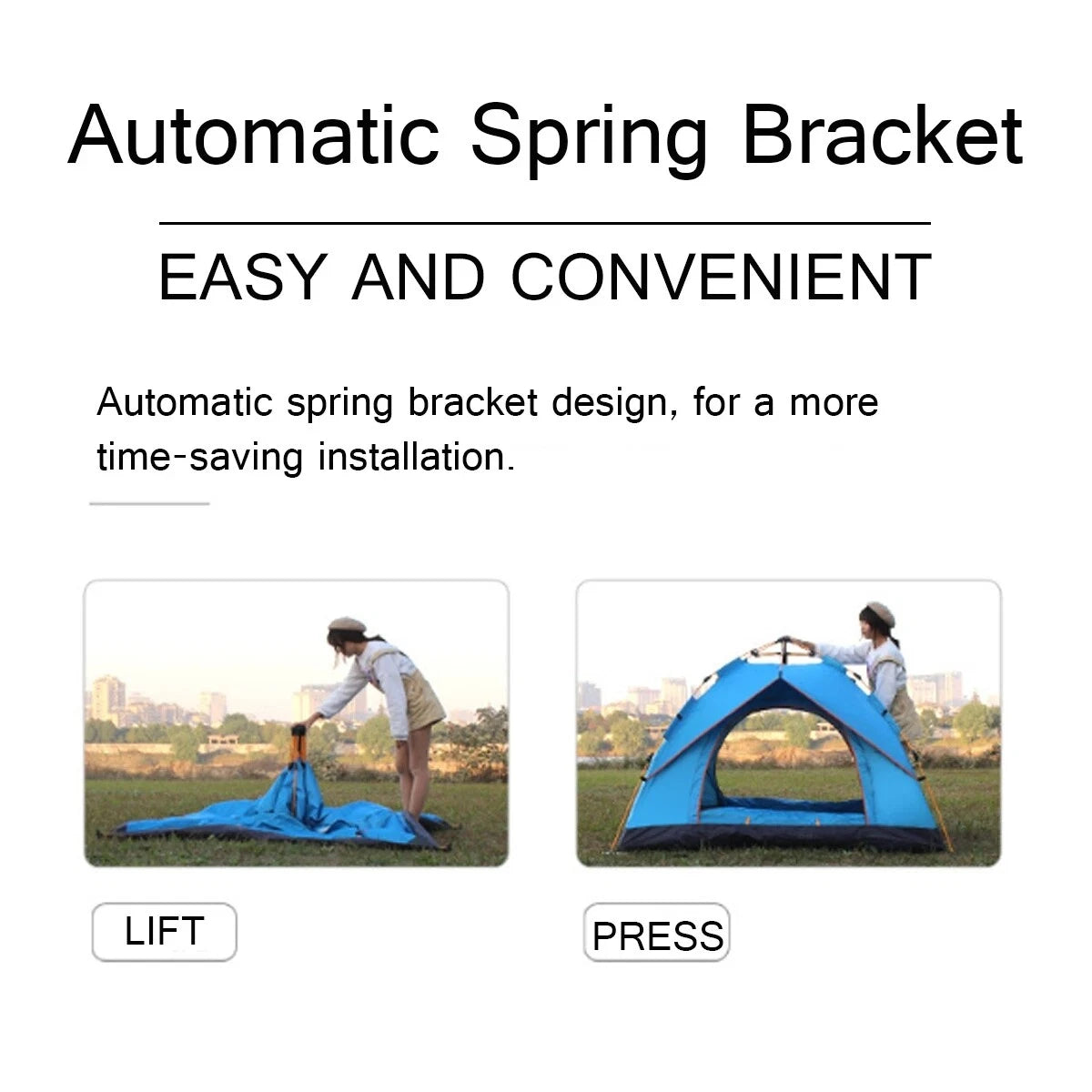 Automatic Spring Bracket

EASY AND CONVENIENT

Automatic spring bracket design, for a more time-saving installation.

LIFT

PRESS